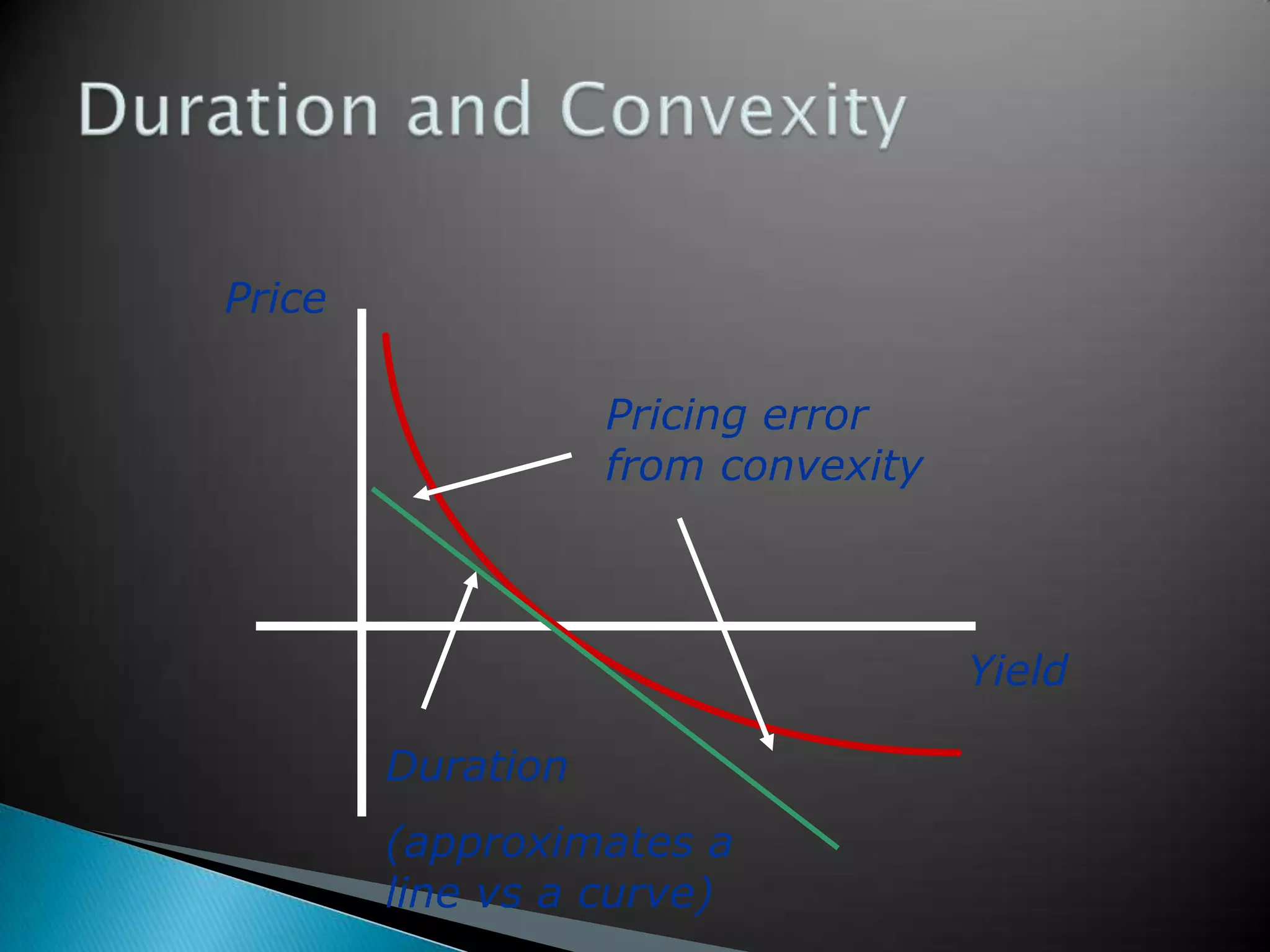 Duration and Convexity

Price

Pricing error from convexity

Yield

Duration

(approximates a line vs a curve)